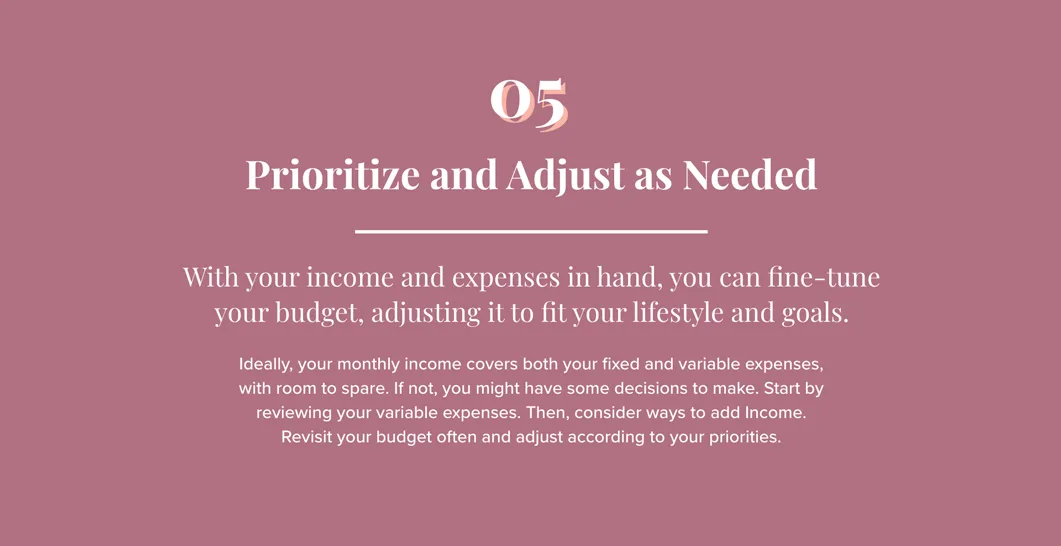 05

Prioritize and Adjust as Needed

With your income and expenses in hand, you can fine-tune your budget, adjusting it to fit your lifestyle and goals.

Ideally, your monthly income covers both your fixed and variable expenses, with room to spare. If not, you might have some decisions to make. Start by reviewing your variable expenses. Then, consider ways to add Income. Revisit your budget often and adjust according to your priorities.